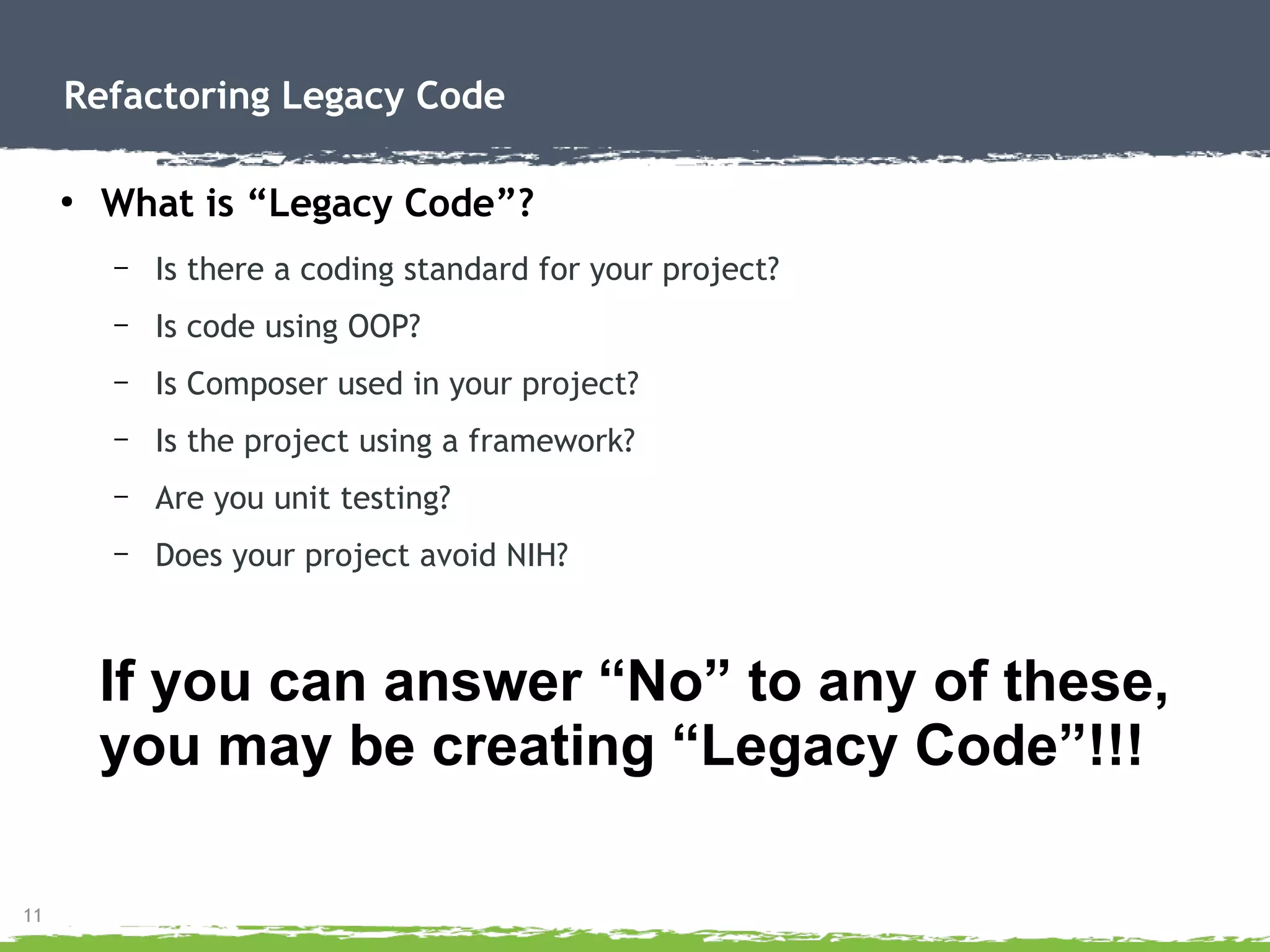 Refactoring Legacy Code

• What is “Legacy Code”?

– Is there a coding standard for your project?

– Is code using OOP?

– Is Composer used in your project?

– Is the project using a framework?

– Are you unit testing?

– Does your project avoid NIH?

If you can answer “No” to any of these, you may be creating “Legacy Code”!!!

11